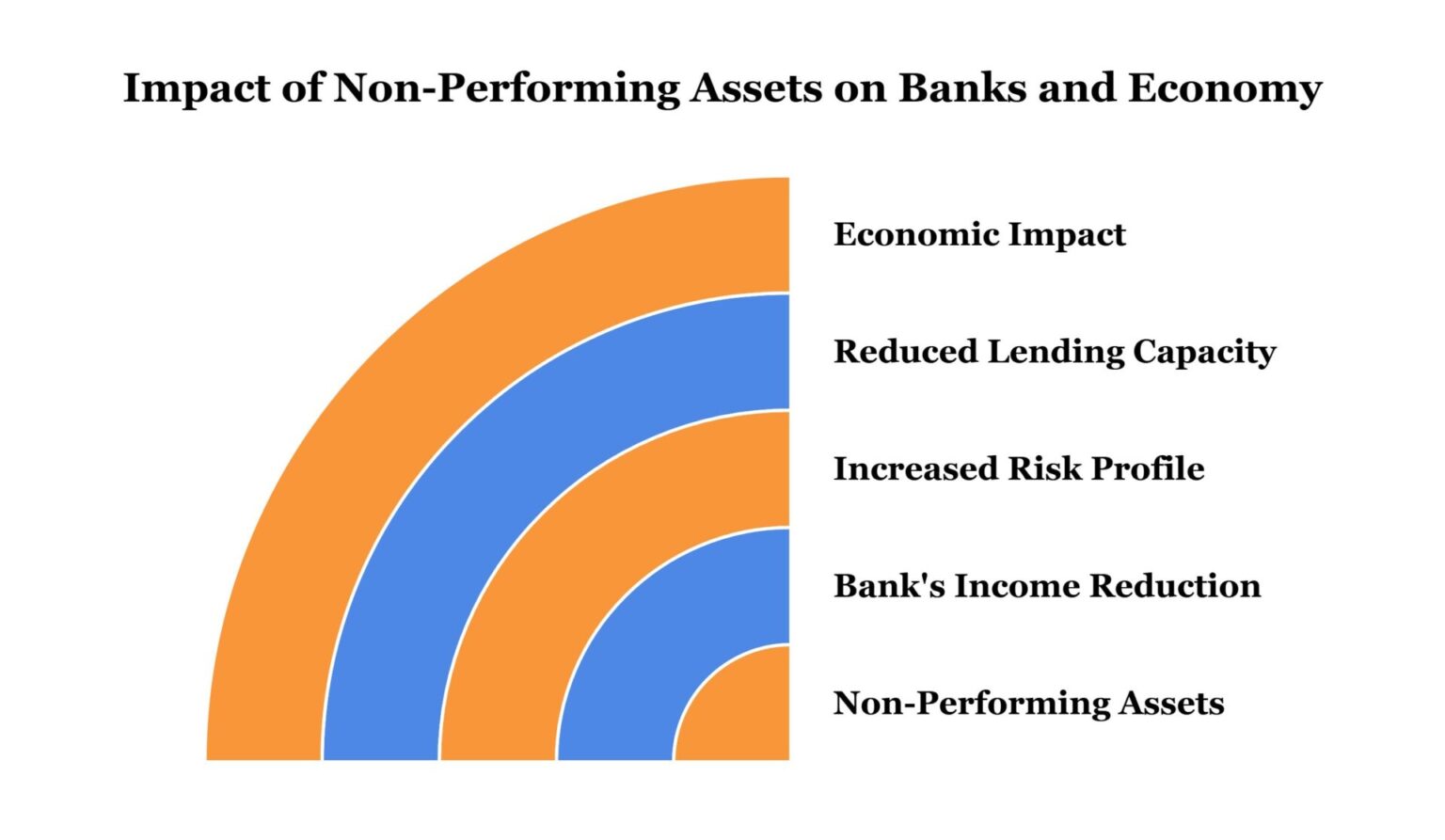 Impact of Non-Performing Assets on Banks and Economy

Economic Impact

Reduced Lending Capacity

Increased Risk Profile

Bank's Income Reduction

Non-Performing Assets